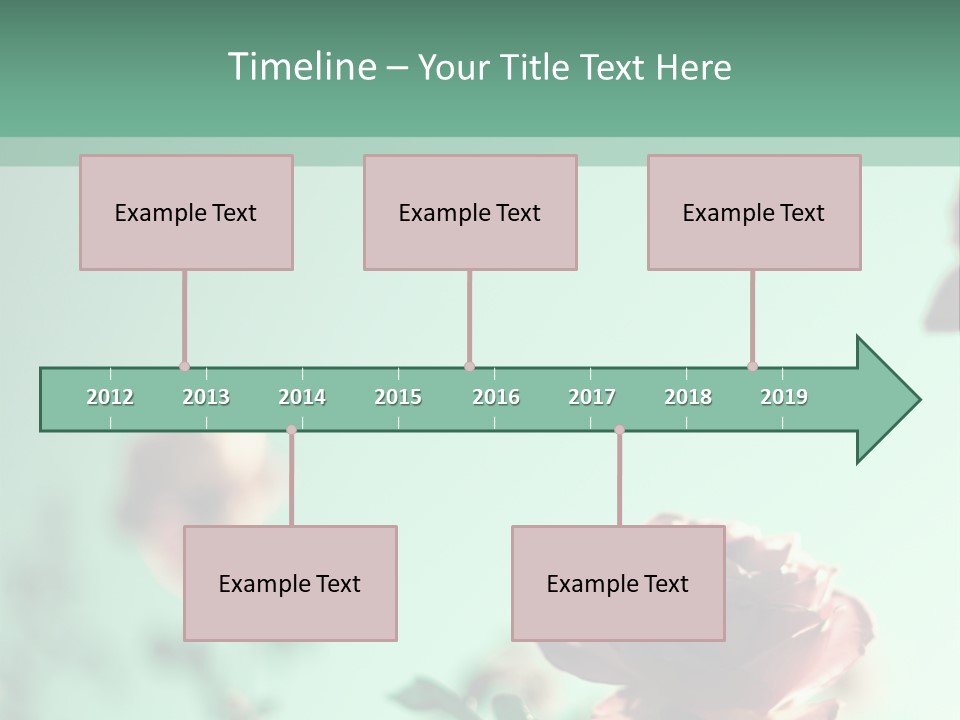 Timeline – Your Title Text Here

Example Text

Example Text

Example Text

2012 2013 2014 2015 2016 2017 2018 2019

Example Text

Example Text